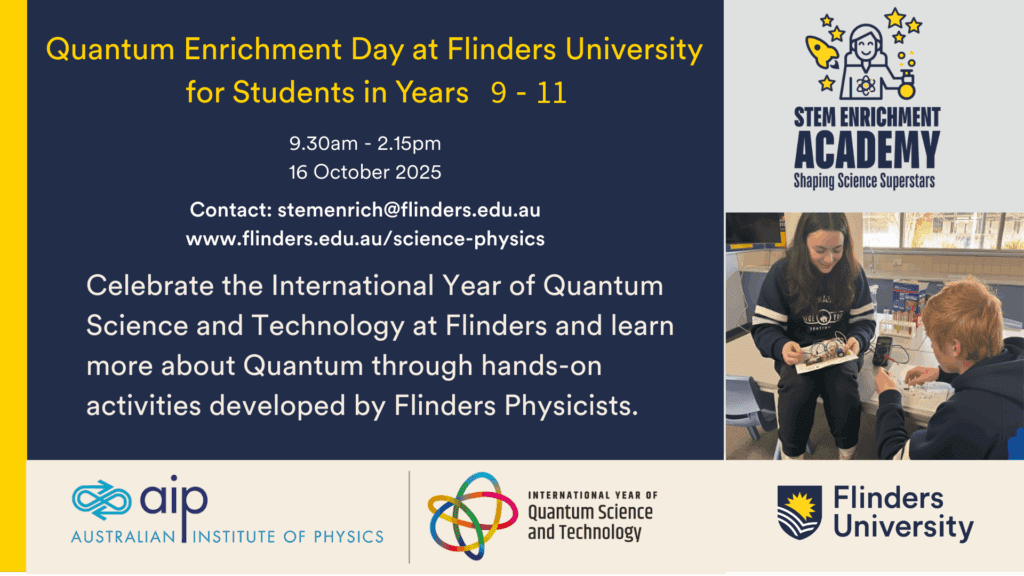 Quantum Enrichment Day at Flinders University for Students in Years 9 - 11

9.30am - 2.15pm
16 October 2025

Contact: stemenrich@flinders.edu.au
www.flinders.edu.au/science-physics

Celebrate the International Year of Quantum Science and Technology at Flinders and learn more about Quantum through hands-on activities developed by Flinders Physicists.

STEM ENRICHMENT ACADEMY
Shaping Science Superstars

aip
AUSTRALIAN INSTITUTE OF PHYSICS

INTERNATIONAL YEAR OF
Quantum Science and Technology

Flinders University